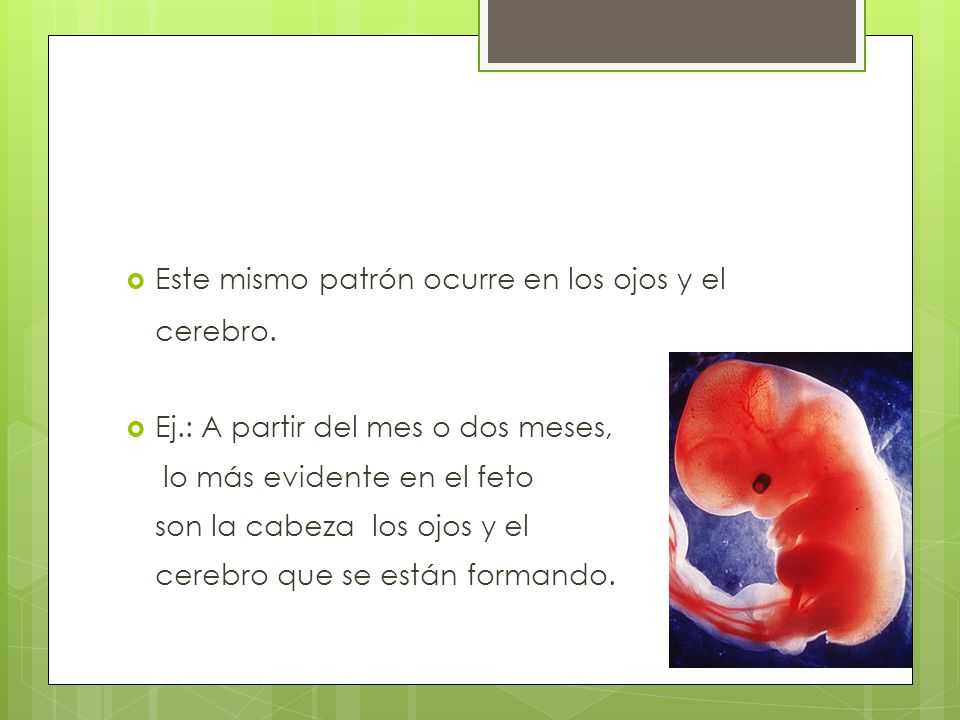 Este mismo patrón ocurre en los ojos y el cerebro.

Ej.: A partir del mes o dos meses, lo más evidente en el feto son la cabeza los ojos y el cerebro que se están formando.